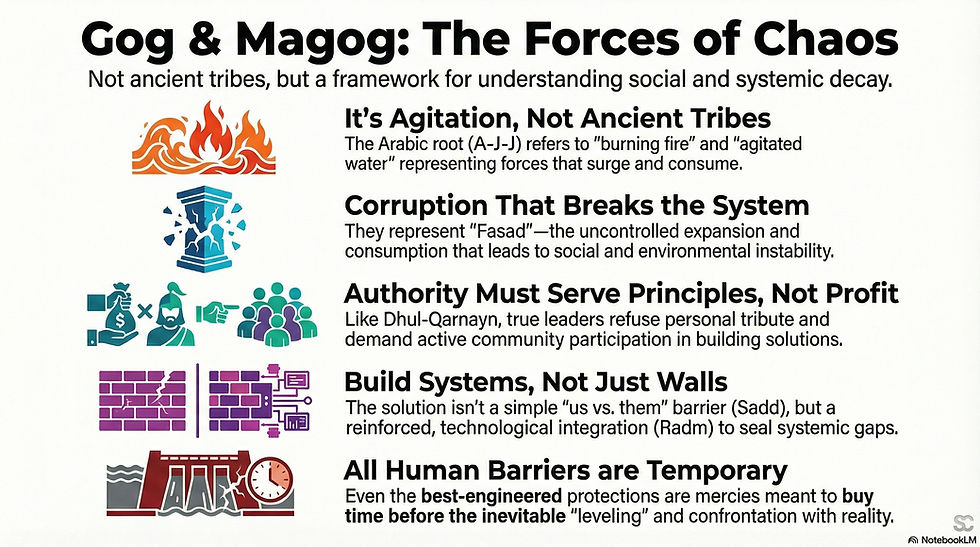 Gog & Magog: The Forces of Chaos

Not ancient tribes, but a framework for understanding social and systemic decay.

It's Agitation, Not Ancient Tribes

The Arabic root (A-J-J) refers to "burning fire" and "agitated water" representing forces that surge and consume.

Corruption That Breaks the System

They represent "Fasad"—the uncontrolled expansion and consumption that leads to social and environmental instability.

Authority Must Serve Principles, Not Profit

Like Dhul-Qarnayn, true leaders refuse personal tribute and demand active community participation in building solutions.

Build Systems, Not Just Walls

The solution isn't a simple "us vs. them" barrier (Sadd), but a reinforced, technological integration (Radm) to seal systemic gaps.

All Human Barriers are Temporary

Even the best-engineered protections are mercies meant to buy time before the inevitable "leveling" and confrontation with reality.

SC

NotebookLM